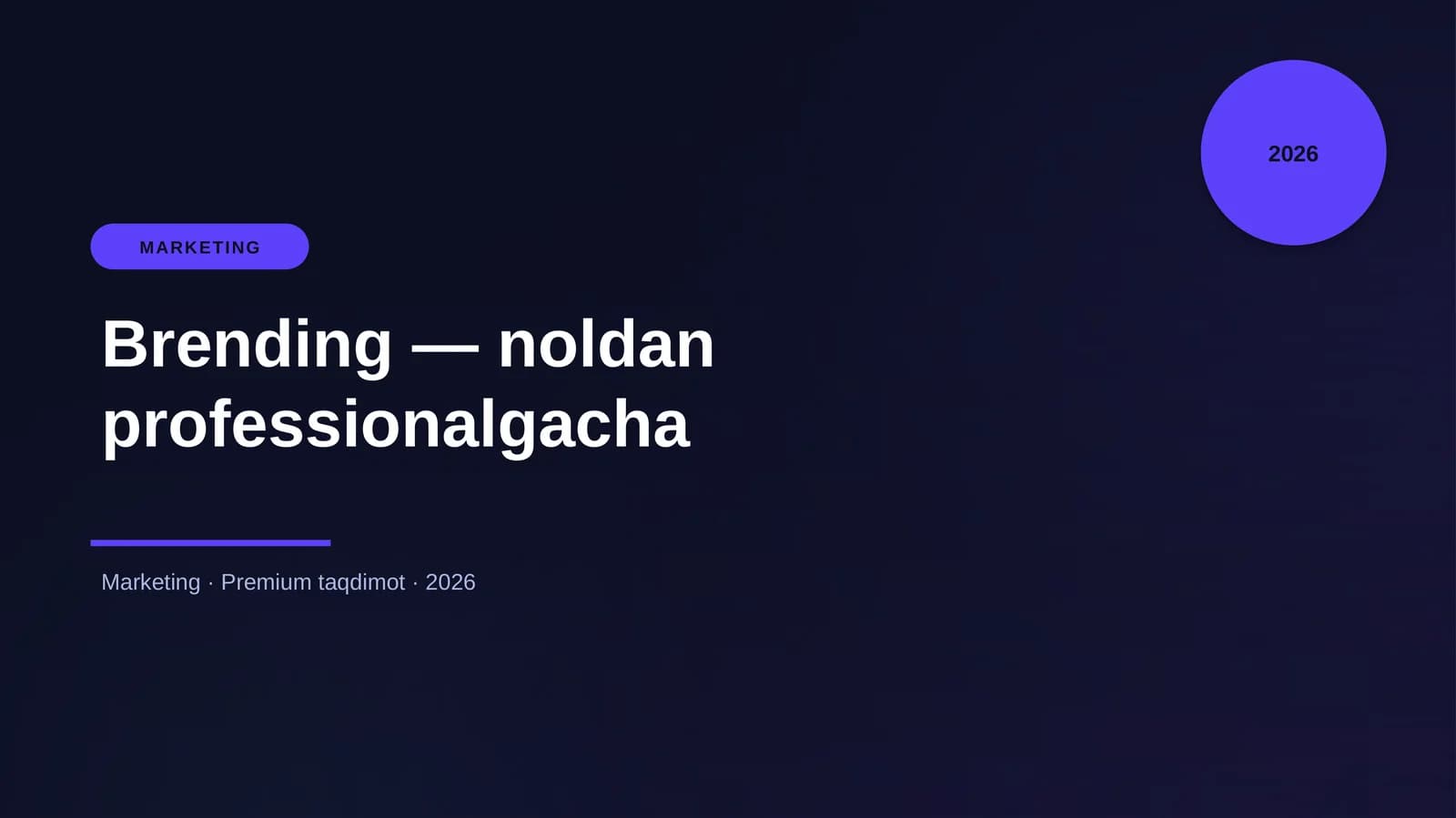 2026

MARKETING

Brending — noldan professionalgacha

Marketing · Premium taqdimot · 2026